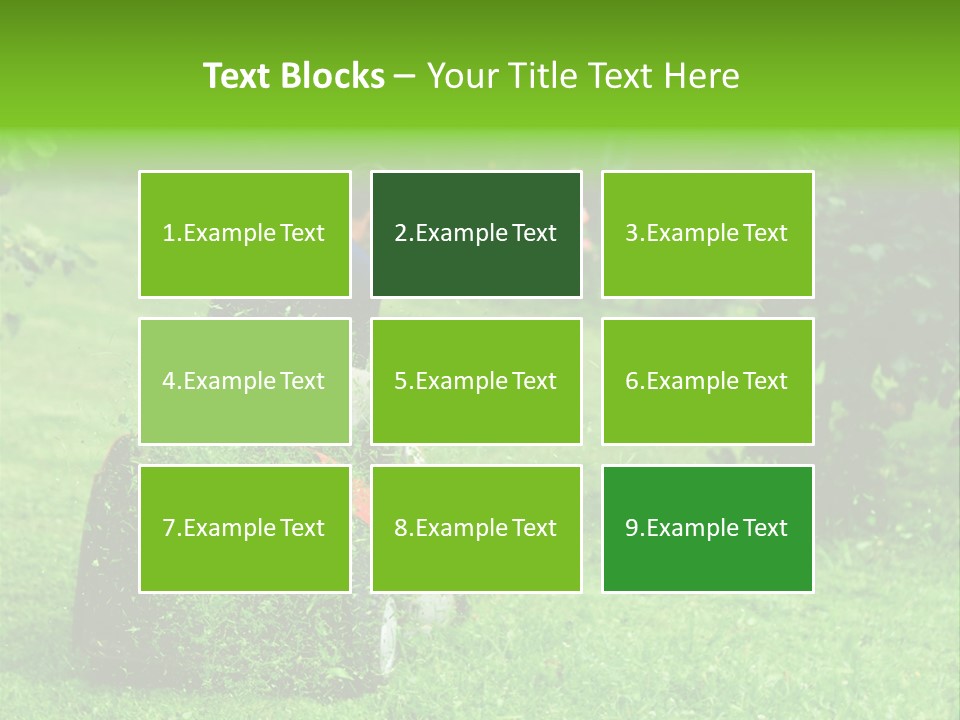 Text Blocks – Your Title Text Here

1.Example Text

2.Example Text

3.Example Text

4.Example Text

5.Example Text

6.Example Text

7.Example Text

8.Example Text

9.Example Text